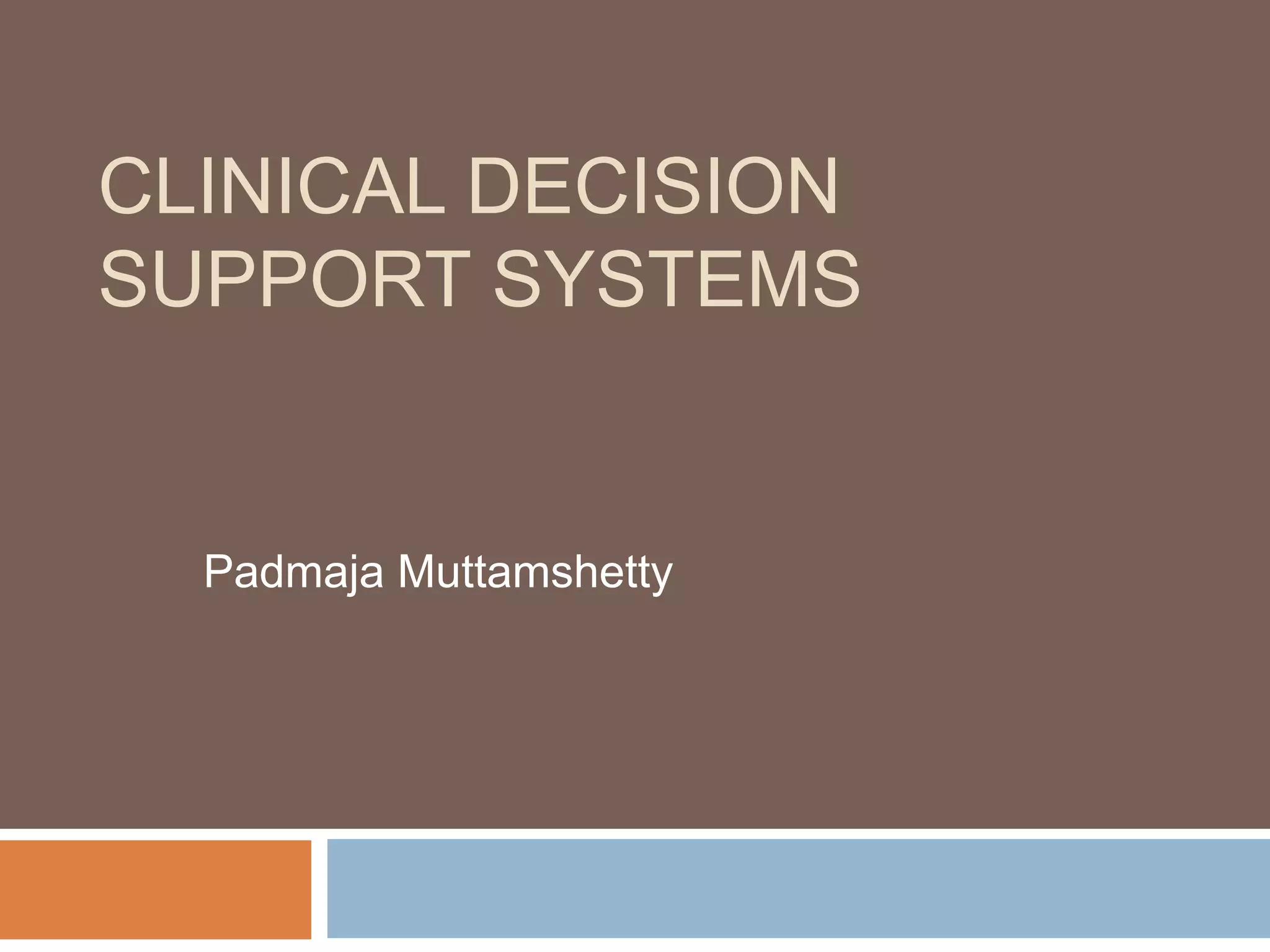 CLINICAL DECISION SUPPORT SYSTEMS

Padmaja Muttamshetty